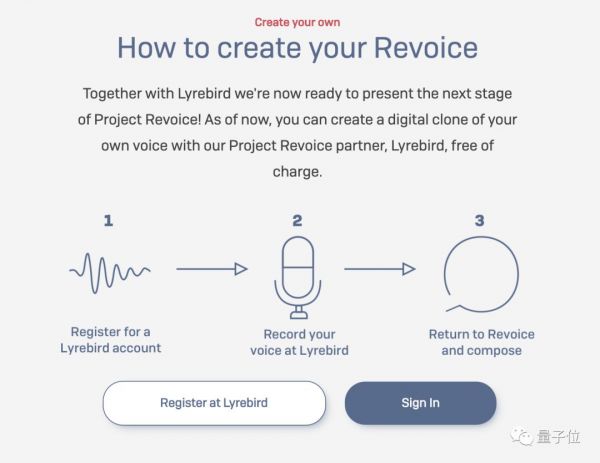 Create your own

How to create your Revoice

Together with Lyrebird we're now ready to present the next stage of Project Revoice! As of now, you can create a digital clone of your own voice with our Project Revoice partner, Lyrebird, free of charge.

1

Register for a Lyrebird account

2

Record your voice at Lyrebird

3

Return to Revoice and compose

Register at Lyrebird

Sign In

量子位